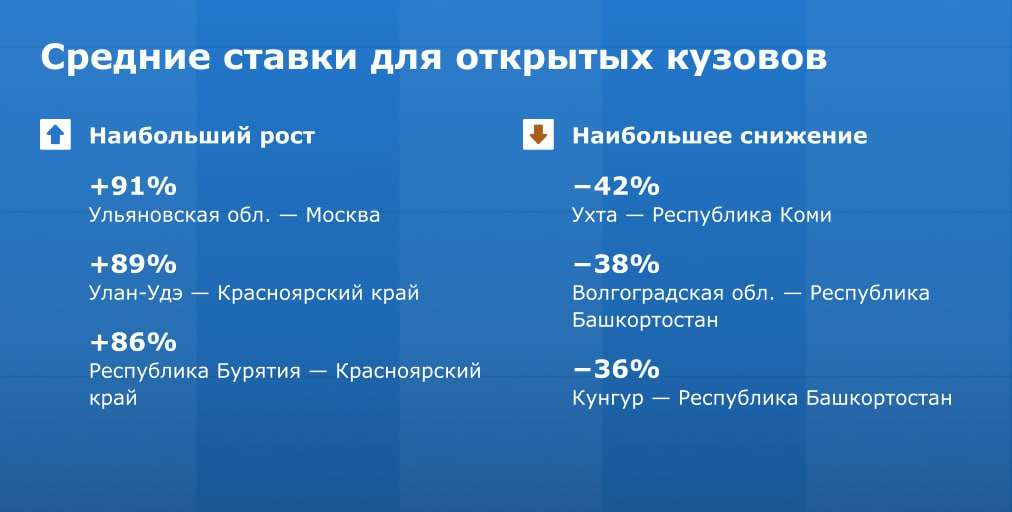 Средние ставки для открытых кузовов

Наибольший рост

+91%
Ульяновская обл. — Москва

+89%
Улан-Удэ — Красноярский край

+86%
Республика Бурятия — Красноярский край

Наибольшее снижение

−42%
Ухта — Республика Коми

−38%
Волгоградская обл. — Республика Башкортостан

−36%
Кунгур — Республика Башкортостан